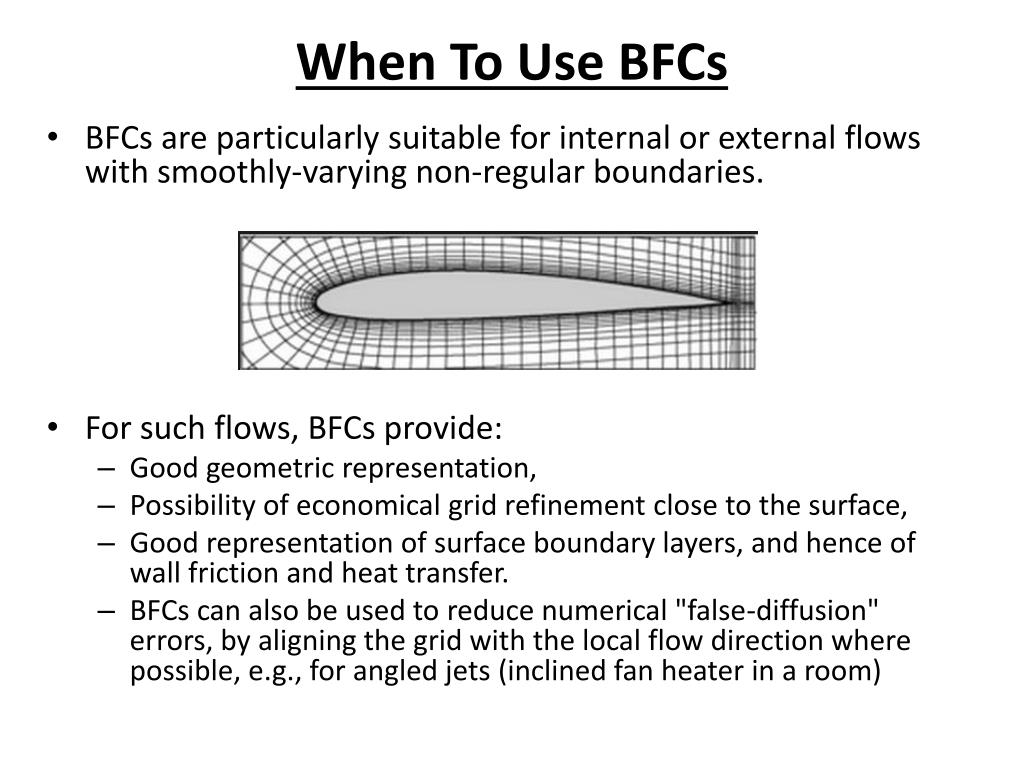 When To Use BFCs

• BFCs are particularly suitable for internal or external flows with smoothly-varying non-regular boundaries.

• For such flows, BFCs provide:
– Good geometric representation,
– Possibility of economical grid refinement close to the surface,
– Good representation of surface boundary layers, and hence of wall friction and heat transfer.
– BFCs can also be used to reduce numerical "false-diffusion" errors, by aligning the grid with the local flow direction where possible, e.g., for angled jets (inclined fan heater in a room)